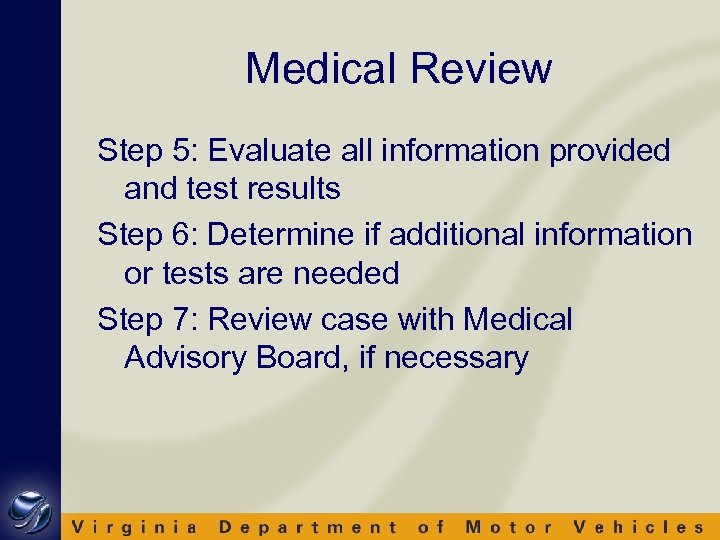 Medical Review

Step 5: Evaluate all information provided and test results

Step 6: Determine if additional information or tests are needed

Step 7: Review case with Medical Advisory Board, if necessary

Virginia Department of Motor Vehicles